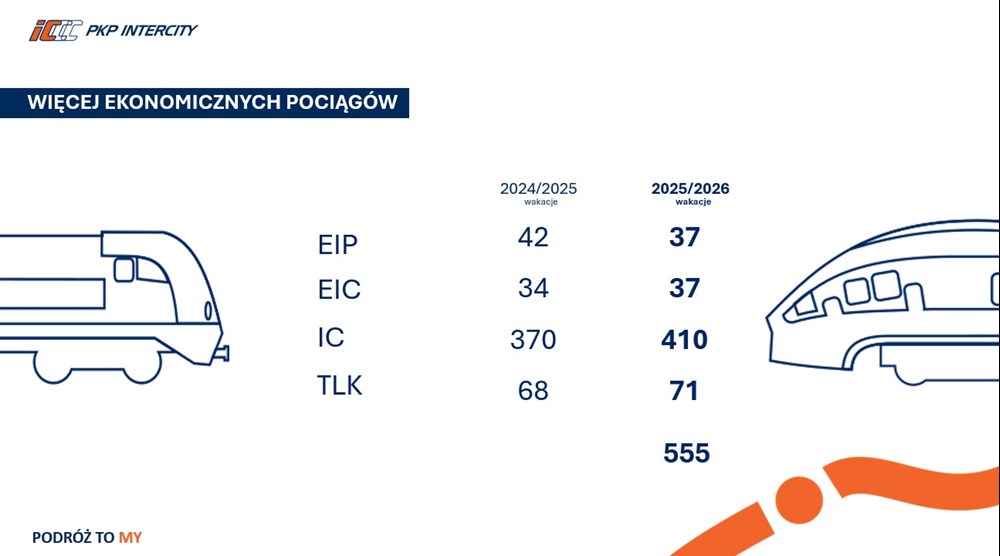 PKP INTERCITY

WIĘCEJ EKONOMICZNYCH POCIĄGÓW

| | 2024/2025 wakacje | 2025/2026 wakacje |
|---|---|---|
| EIP | 42 | 37 |
| EIC | 34 | 37 |
| IC | 370 | 410 |
| TLK | 68 | 71 |
| | | 555 |

PODRÓŻ TO MY